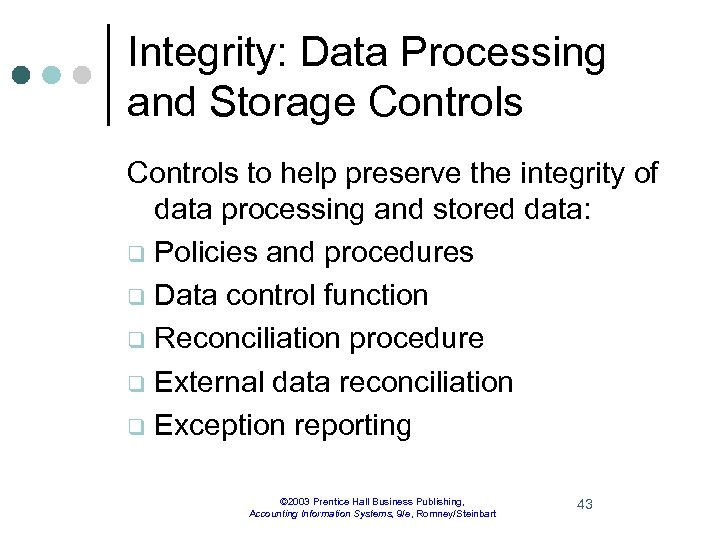 Integrity: Data Processing and Storage Controls

Controls to help preserve the integrity of data processing and stored data:

❑ Policies and procedures
❑ Data control function
❑ Reconciliation procedure
❑ External data reconciliation
❑ Exception reporting

©2003 Prentice Hall Business Publishing, Accounting Information Systems, 9/e, Romney/Steinbart

43